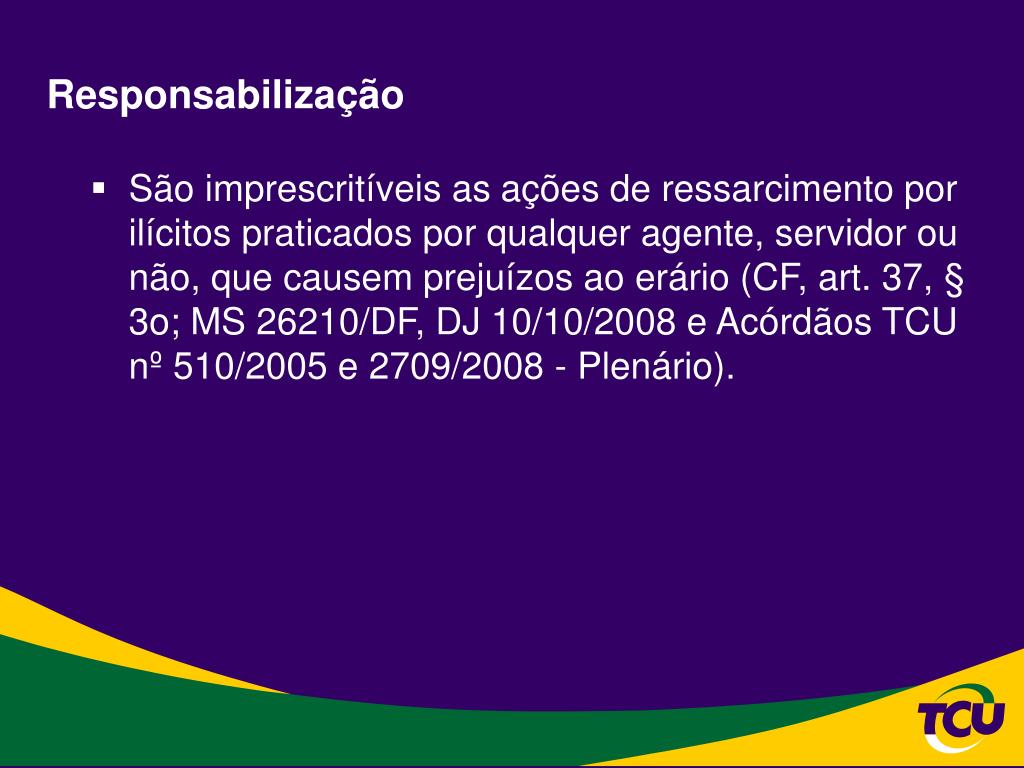 Responsabilização

▪ São imprescritíveis as ações de ressarcimento por ilícitos praticados por qualquer agente, servidor ou não, que causem prejuízos ao erário (CF, art. 37, § 3o; MS 26210/DF, DJ 10/10/2008 e Acórdãos TCU nº 510/2005 e 2709/2008 - Plenário).

TCU